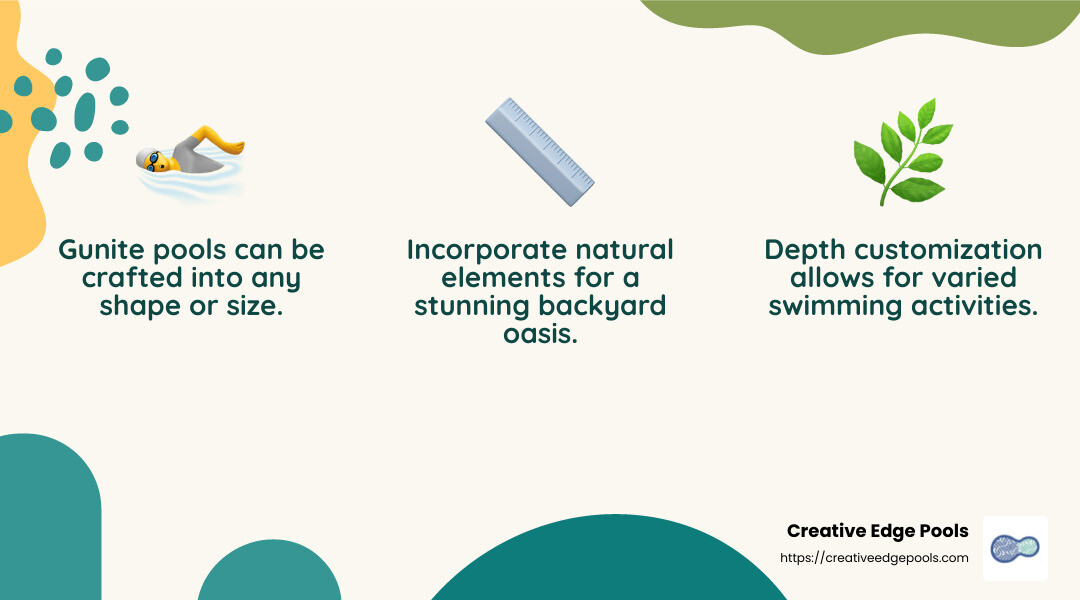 Gunite pools can be crafted into any shape or size.

Incorporate natural elements for a stunning backyard oasis.

Depth customization allows for varied swimming activities.

Creative Edge Pools
https://creativeedgepools.com